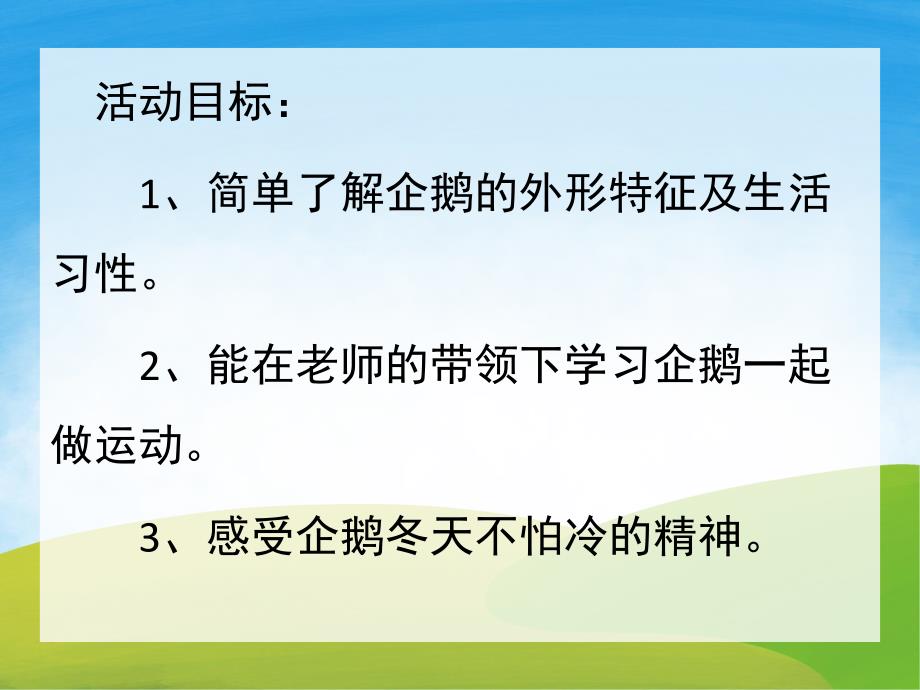 活动目标：

1、简单了解企鹅的外形特征及生活习性。

2、能在老师的带领下学习企鹅一起做运动。

3、感受企鹅冬天不怕冷的精神。